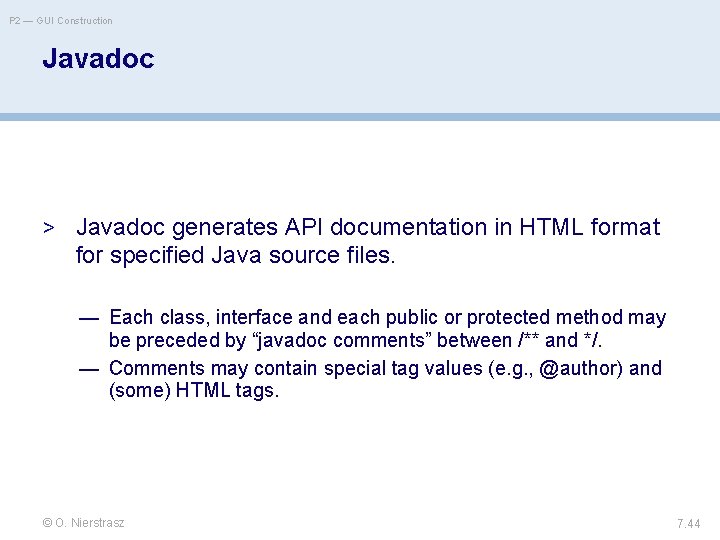 P2 — GUI Construction

Javadoc

> Javadoc generates API documentation in HTML format for specified Java source files.

— Each class, interface and each public or protected method may be preceded by “javadoc comments” between /** and */.

— Comments may contain special tag values (e.g., @author) and (some) HTML tags.

© O. Nierstrasz

7.44